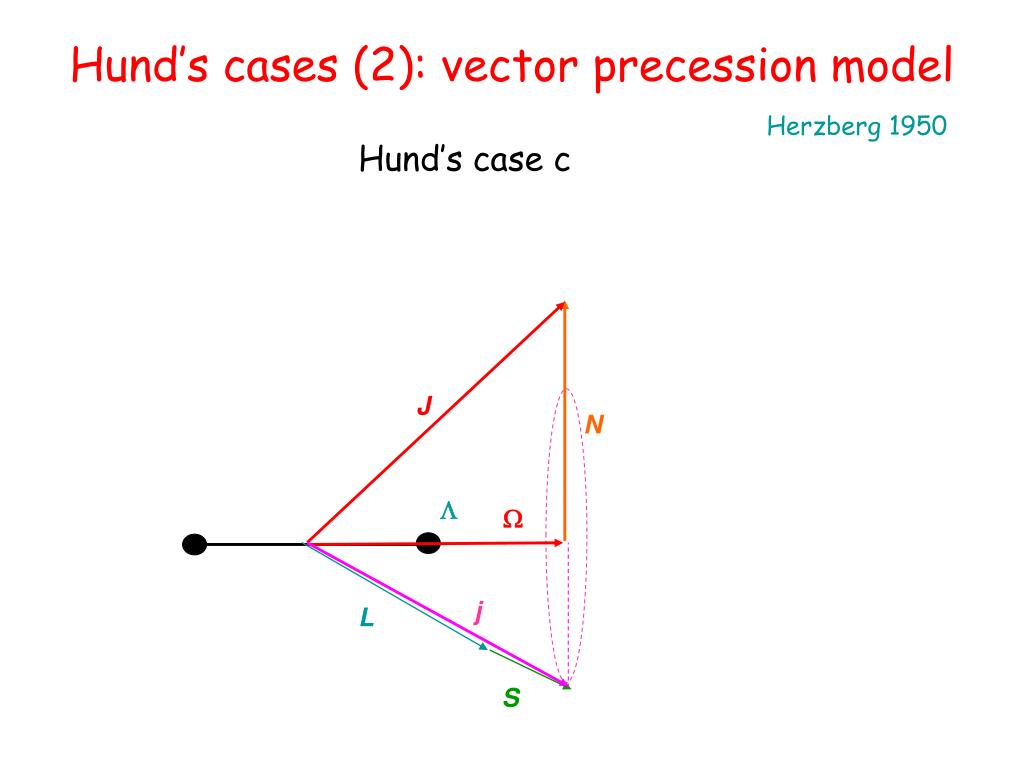 Hund's cases (2): vector precession model

Herzberg 1950

Hund's case c

J

N

Λ

Ω

L

j

S